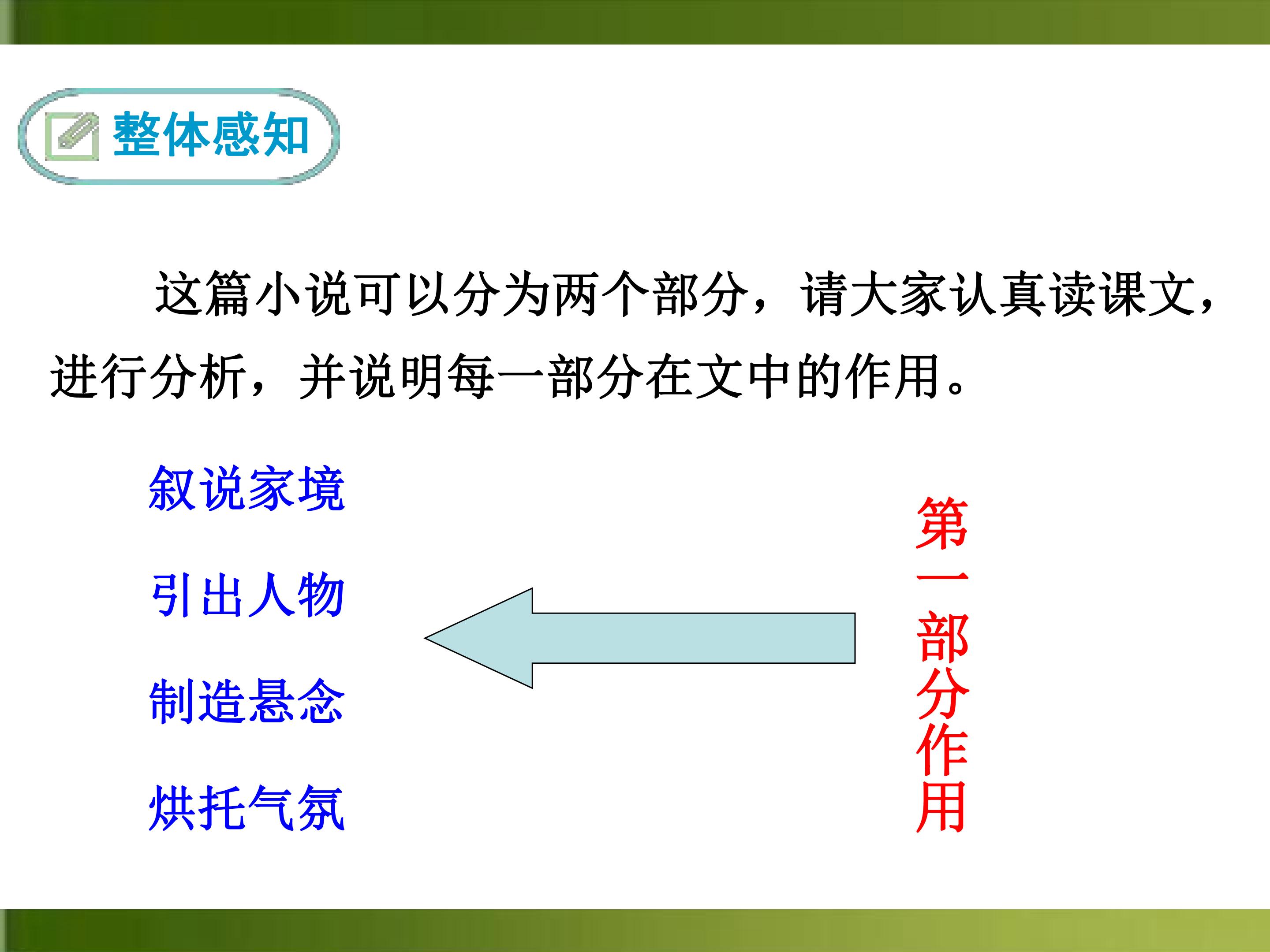 整体感知

这篇小说可以分为两个部分，请大家认真读课文，进行分析，并说明每一部分在文中的作用。

叙说家境

引出人物

制造悬念

烘托气氛

第一部分作用